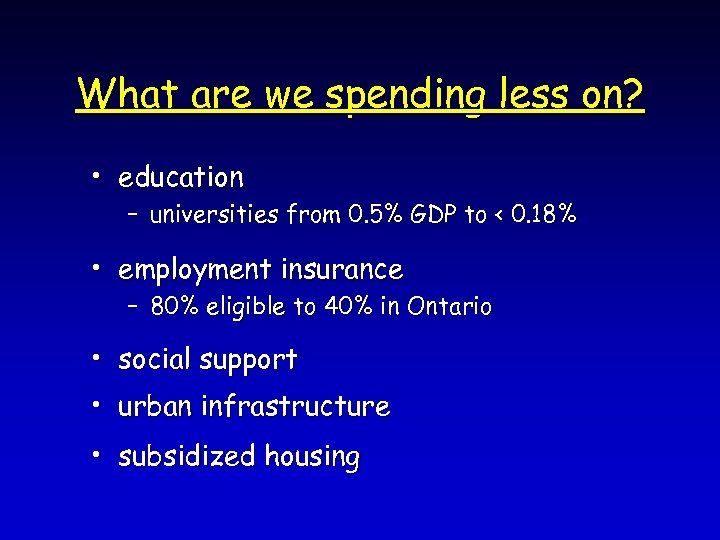 What are we spending less on?

• education
– universities from 0.5% GDP to < 0.18%

• employment insurance
– 80% eligible to 40% in Ontario

• social support

• urban infrastructure

• subsidized housing